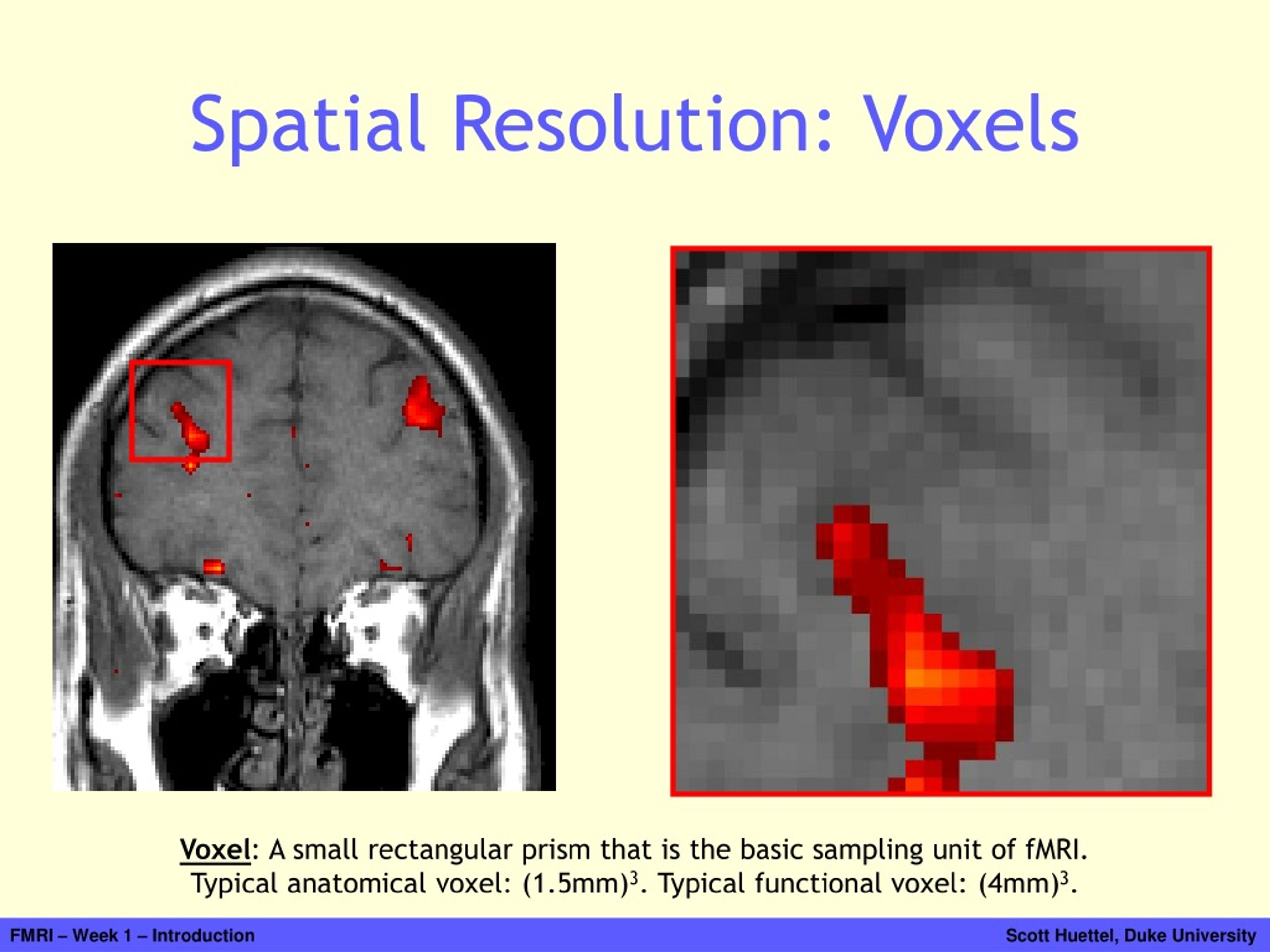 Spatial Resolution: Voxels

Voxel: A small rectangular prism that is the basic sampling unit of fMRI. Typical anatomical voxel: $(1.5mm)^3$. Typical functional voxel: $(4mm)^3$.

FMRI – Week 1 – Introduction

Scott Huettel, Duke University